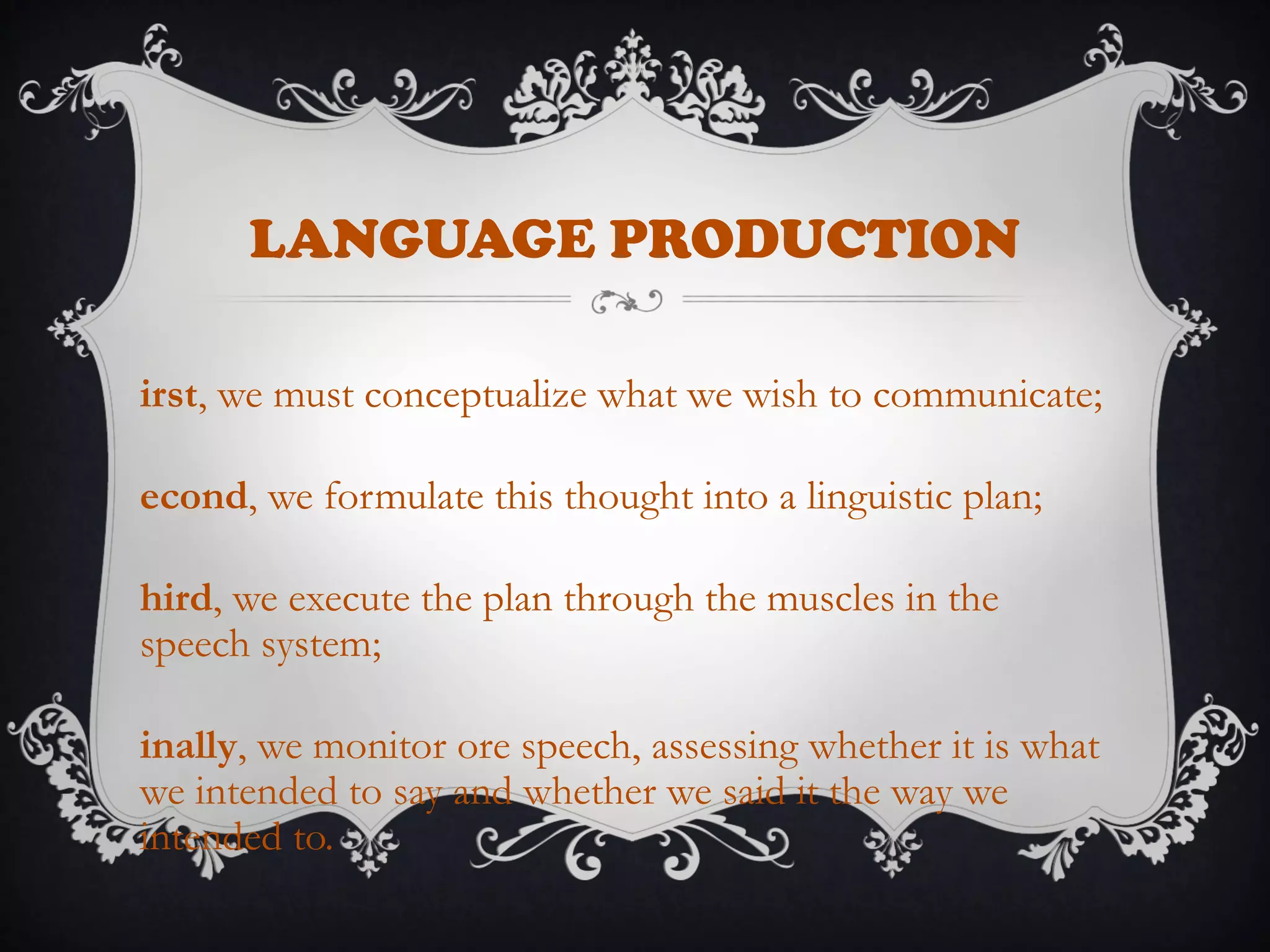 LANGUAGE PRODUCTION

irst, we must conceptualize what we wish to communicate;

econd, we formulate this thought into a linguistic plan;

hird, we execute the plan through the muscles in the speech system;

inally, we monitor ore speech, assessing whether it is what we intended to say and whether we said it the way we intended to.